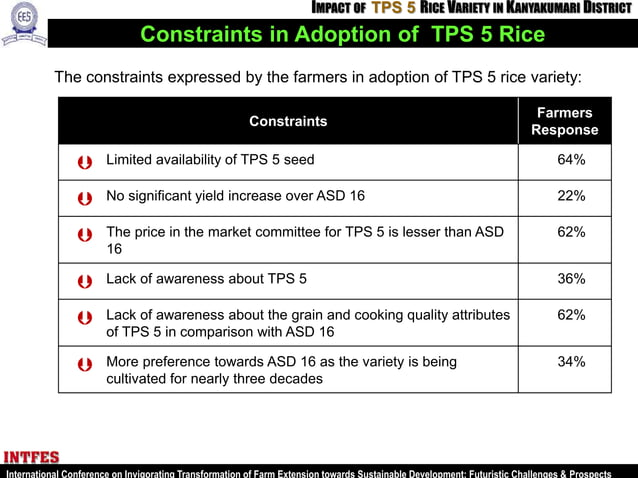 EES

IMPACT OF TPS 5 RICE VARIETY IN KANYAKUMARI DISTRICT

Constraints in Adoption of TPS 5 Rice

The constraints expressed by the farmers in adoption of TPS 5 rice variety:

| Constraints | Farmers Response |
|---|---|
| Limited availability of TPS 5 seed | 64% |
| No significant yield increase over ASD 16 | 22% |
| The price in the market committee for TPS 5 is lesser than ASD 16 | 62% |
| Lack of awareness about TPS 5 | 36% |
| Lack of awareness about the grain and cooking quality attributes of TPS 5 in comparison with ASD 16 | 62% |
| More preference towards ASD 16 as the variety is being cultivated for nearly three decades | 34% |

INTFES
International Conference on Invigorating Transformation of Farm Extension towards Sustainable Development: Futuristic Challenges & Prospects